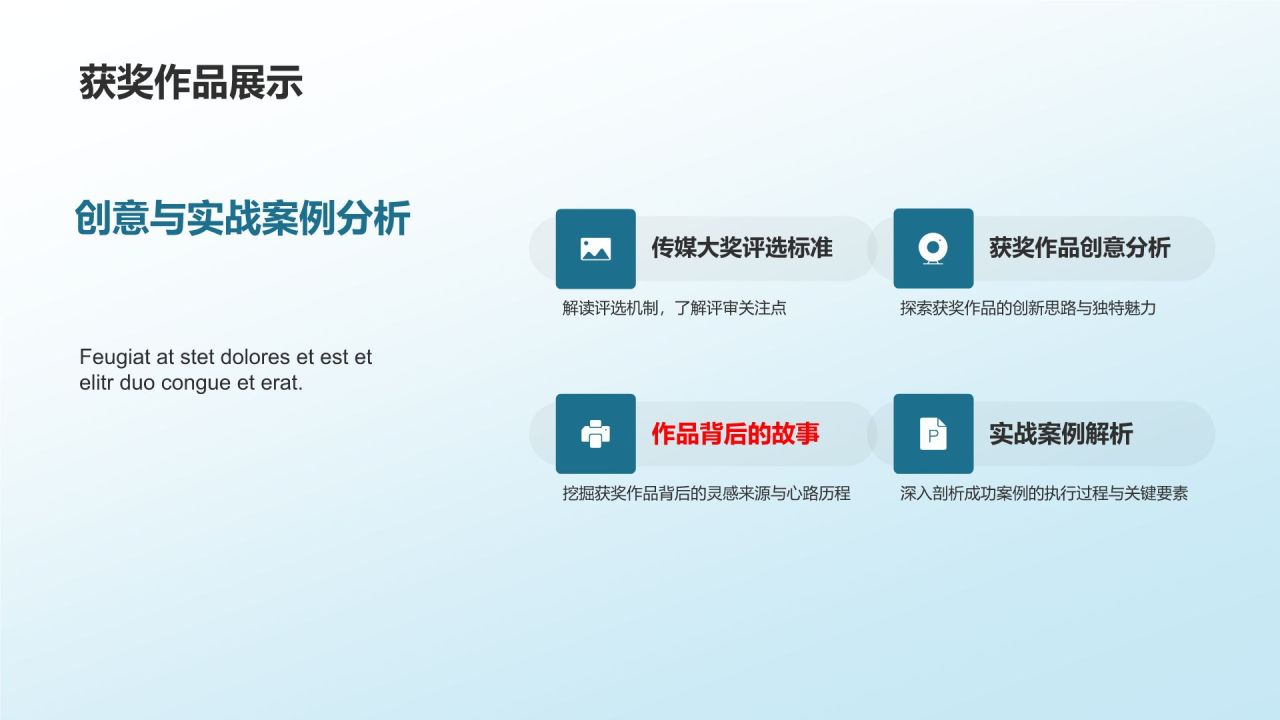 获奖作品展示

创意与实战案例分析

Feugiat at stet dolores et est et elitr duo congue et erat.

传媒大奖评选标准

解读评选机制，了解评审关注点

获奖作品创意分析

探索获奖作品的创新思路与独特魅力

作品背后的故事

挖掘获奖作品背后的灵感来源与心路历程

P

实战案例解析

深入剖析成功案例的执行过程与关键要素